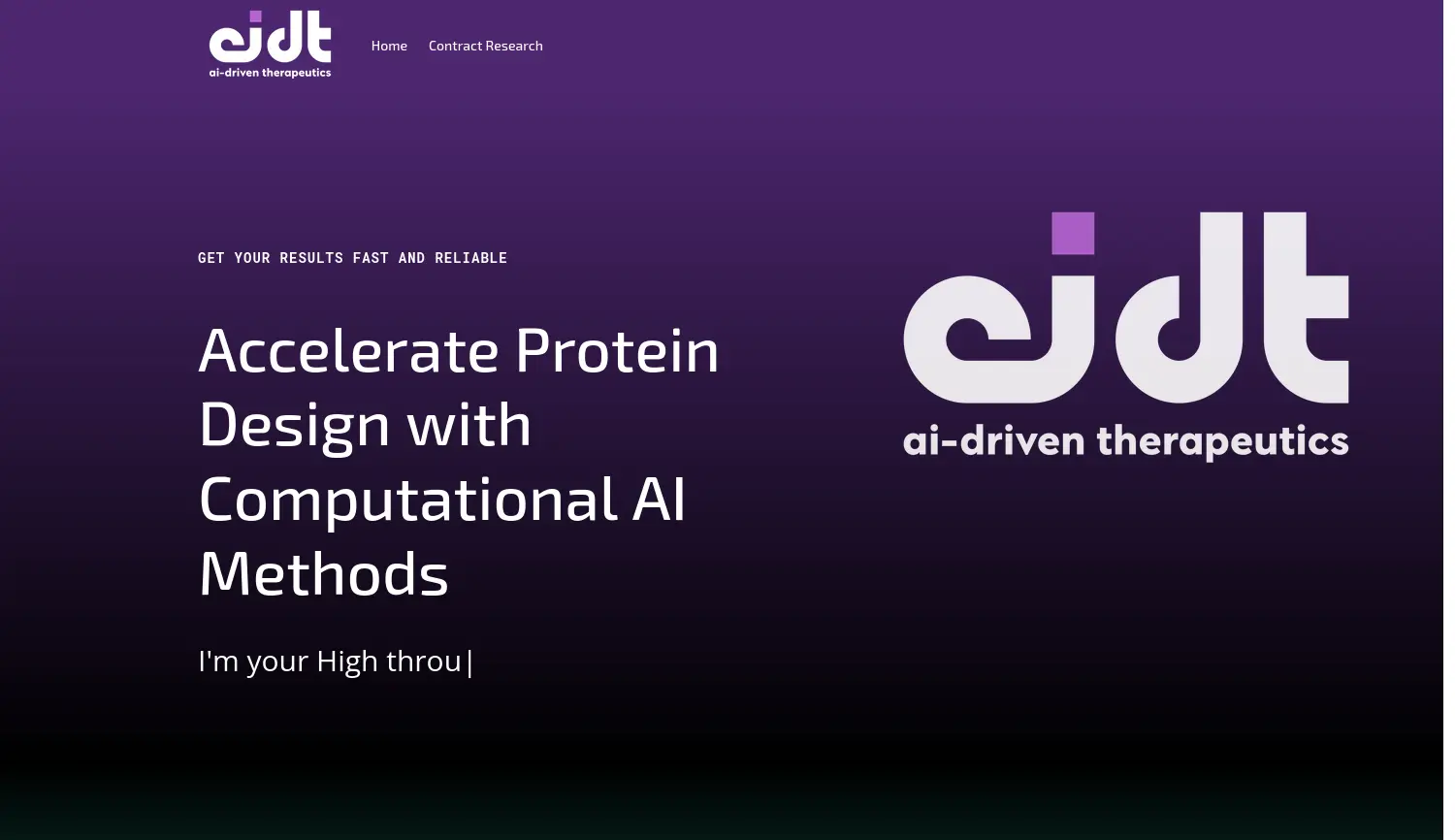 aidt
ai-driven therapeutics

Home Contract Research

GET YOUR RESULTS FAST AND RELIABLE

Accelerate Protein Design with Computational AI Methods

I'm your High throu|

aidt
ai-driven therapeutics